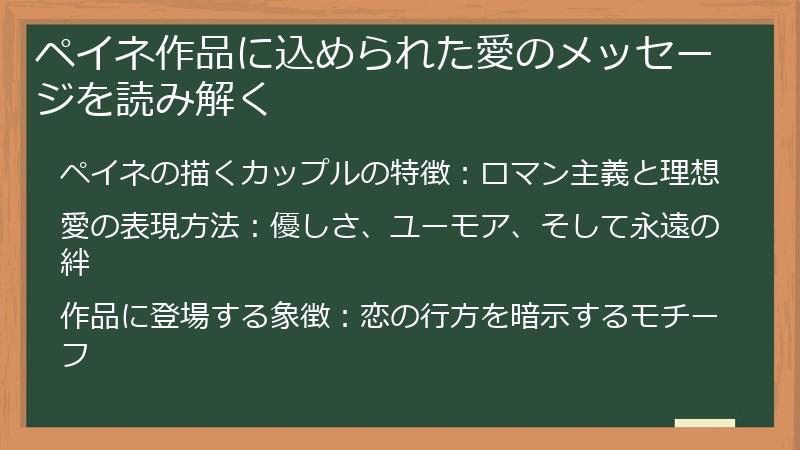 ペイネ作品に込められた愛のメッセージを読み解く

ペイネの描くカップルの特徴：ロマン主義と理想

愛の表現方法：優しさ、ユーモア、そして永遠の絆

作品に登場する象徴：恋の行方を暗示するモチーフ